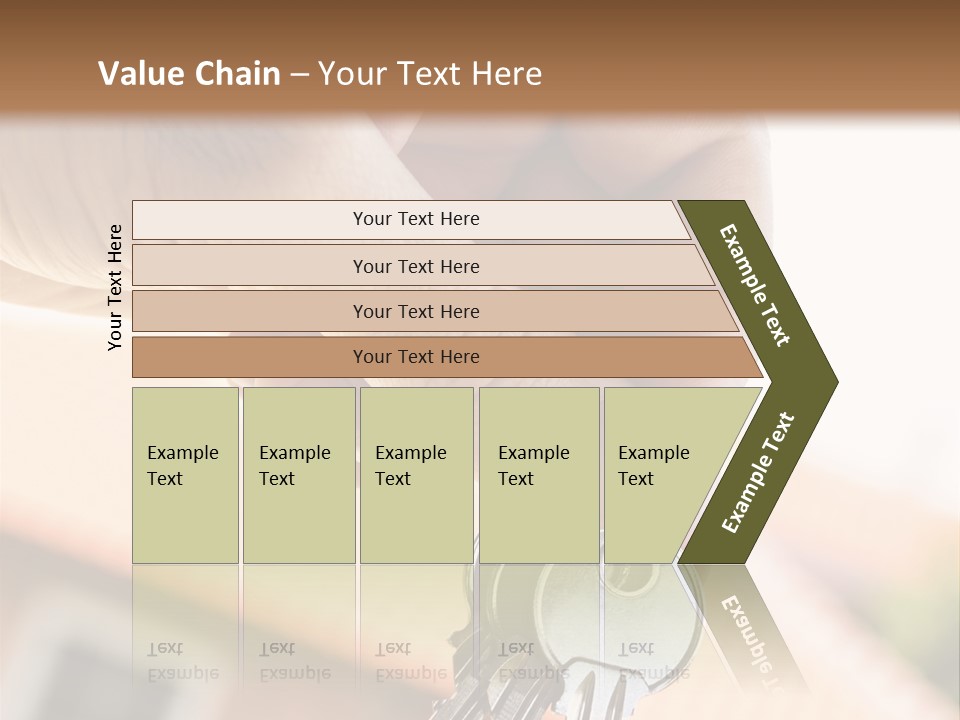 Value Chain – Your Text Here

Your Text Here

Your Text Here

Your Text Here

Your Text Here

Your Text Here

Example Text

Example Text

Example Text

Example Text

Example Text

Example Text

Example Text